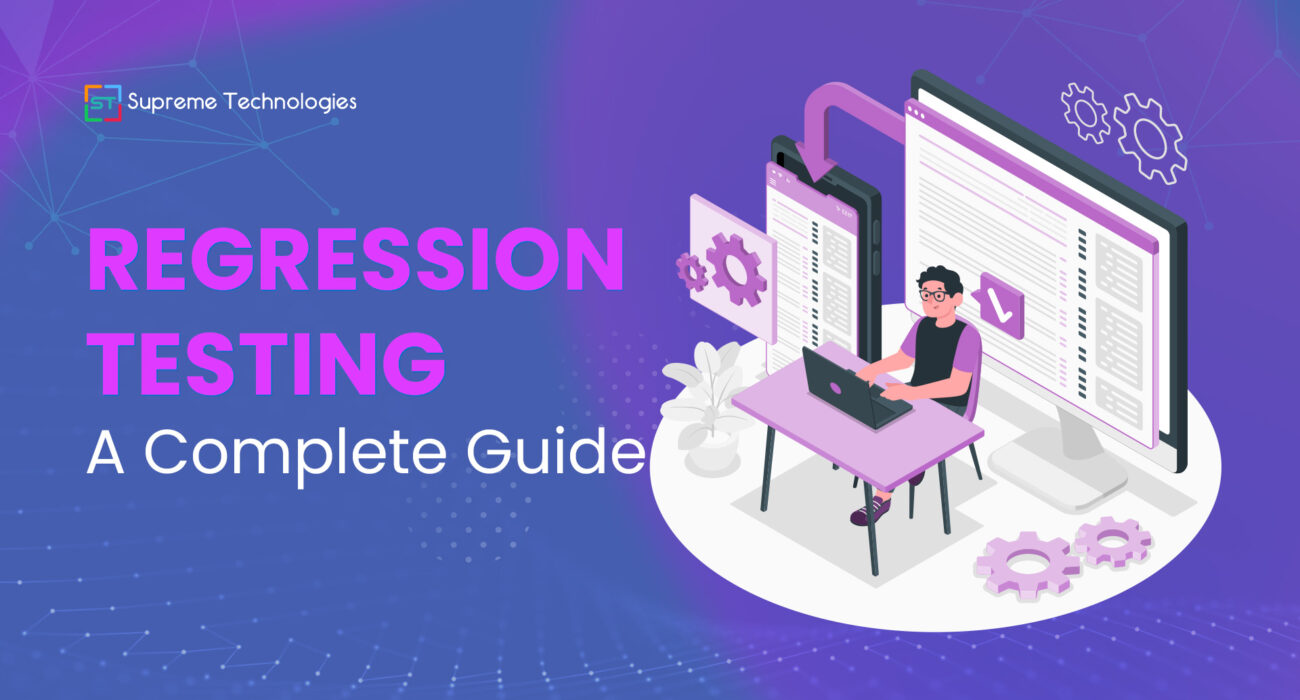 ST Supreme Technologies

REGRESSION TESTING

A Complete Guide